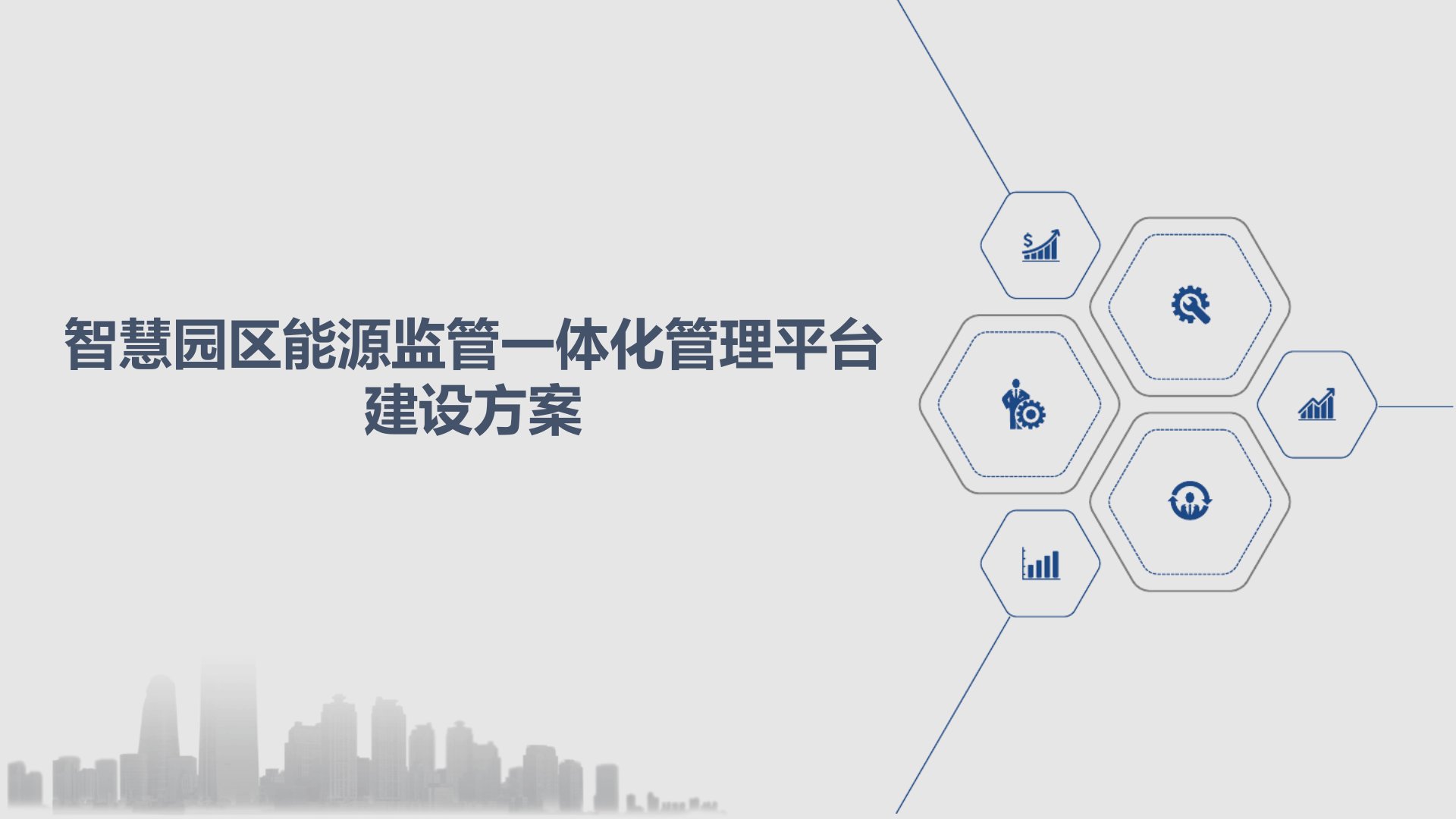 智慧园区能源监管一体化管理平台建设方案